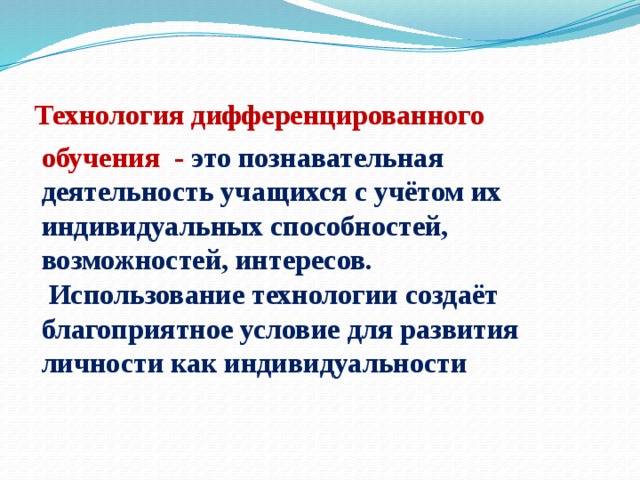 Технология дифференцированного обучения - это познавательная деятельность учащихся с учётом их индивидуальных способностей, возможностей, интересов.

Использование технологии создаёт благоприятное условие для развития личности как индивидуальности